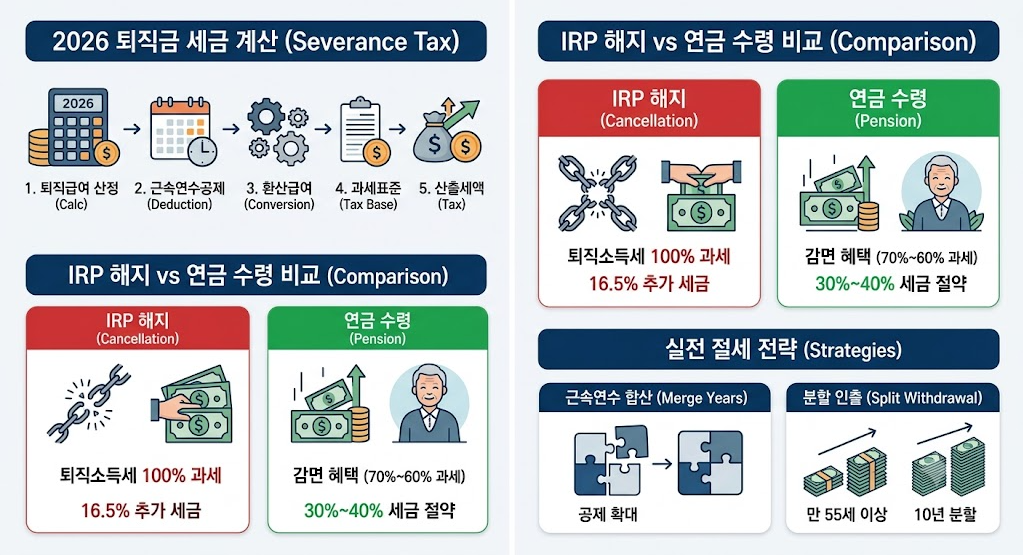 2026 퇴직금 세금 계산 (Severance Tax)

2026

1. 퇴직급여 산정 (Calc)

2. 근속연수공제 (Deduction)

3. 환산급여 (Conversion)

4. 과세표준 (Tax Base)

5. 산출세액 (Tax)

IRP 해지 vs 연금 수령 비교 (Comparison)

IRP 해지 (Cancellation)

퇴직소득세 100% 과세

16.5% 추가 세금

연금 수령 (Pension)

감면 혜택 (70%~60% 과세)

30%~40% 세금 절약

IRP 해지 vs 연금 수령 비교 (Comparison)

IRP 해지 (Cancellation)

퇴직소득세 100% 과세

16.5% 추가 세금

연금 수령 (Pension)

감면 혜택 (70%~60% 과세)

30%~40% 세금 절약

실전 절세 전략 (Strategies)

근속연수 합산 (Merge Years)

공제 확대

분할 인출 (Split Withdrawal)

만 55세 이상

10년 분할